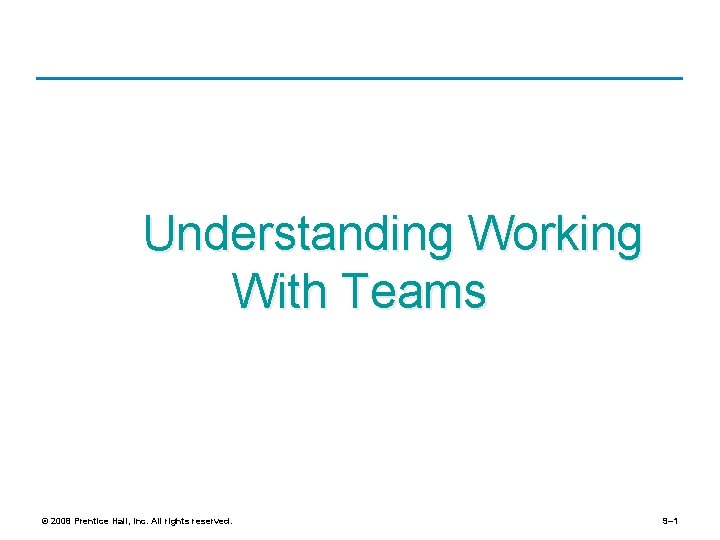 Understanding Working With Teams

© 2008 Prentice Hall, Inc. All rights reserved.

9–1